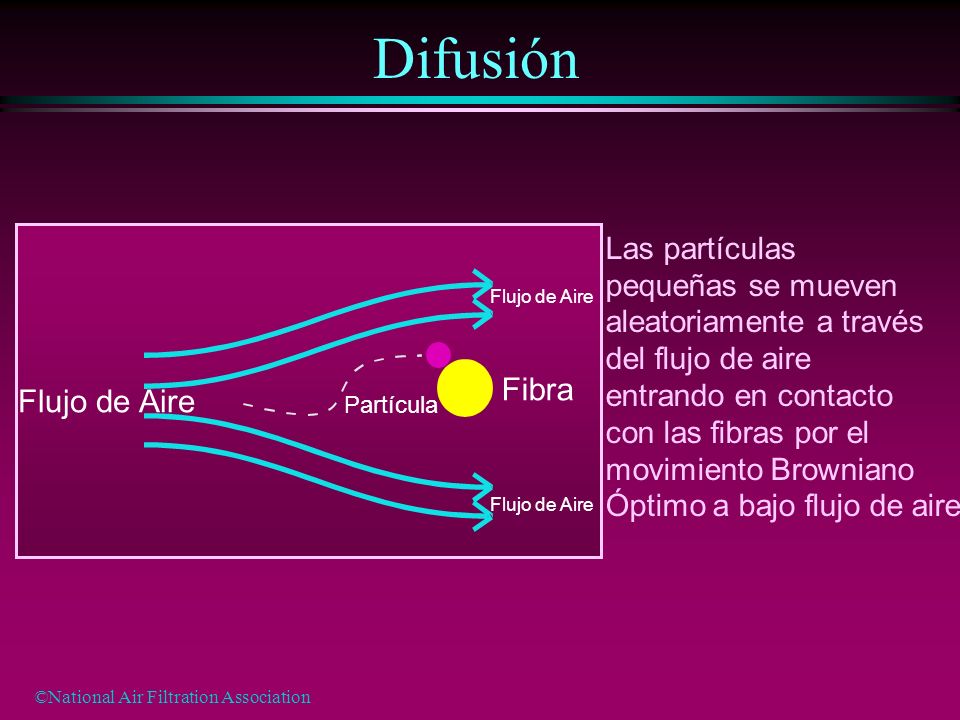 Difusión

Flujo de Aire

Flujo de Aire

Partícula

Fibra

Flujo de Aire

Las partículas pequeñas se mueven aleatoriamente a través del flujo de aire entrando en contacto con las fibras por el movimiento Browniano
Óptimo a bajo flujo de aire

©National Air Filtration Association